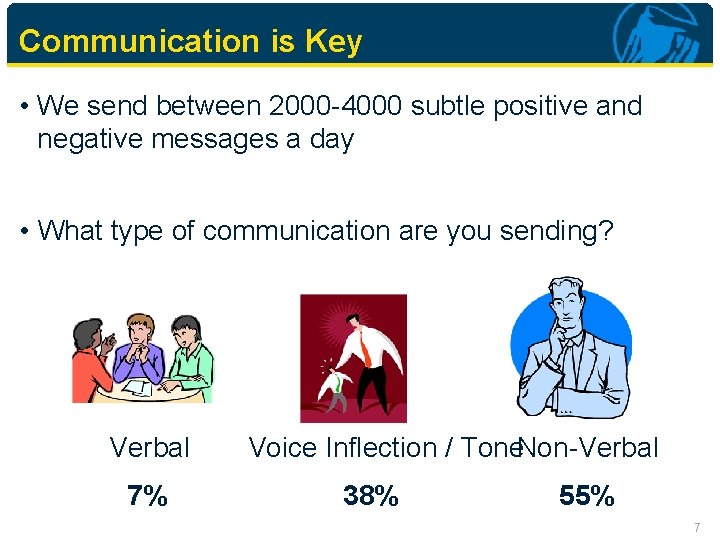 Communication is Key

• We send between 2000-4000 subtle positive and negative messages a day

• What type of communication are you sending?

Verbal

7%

Voice Inflection / Tone

38%

Non-Verbal

55%

7